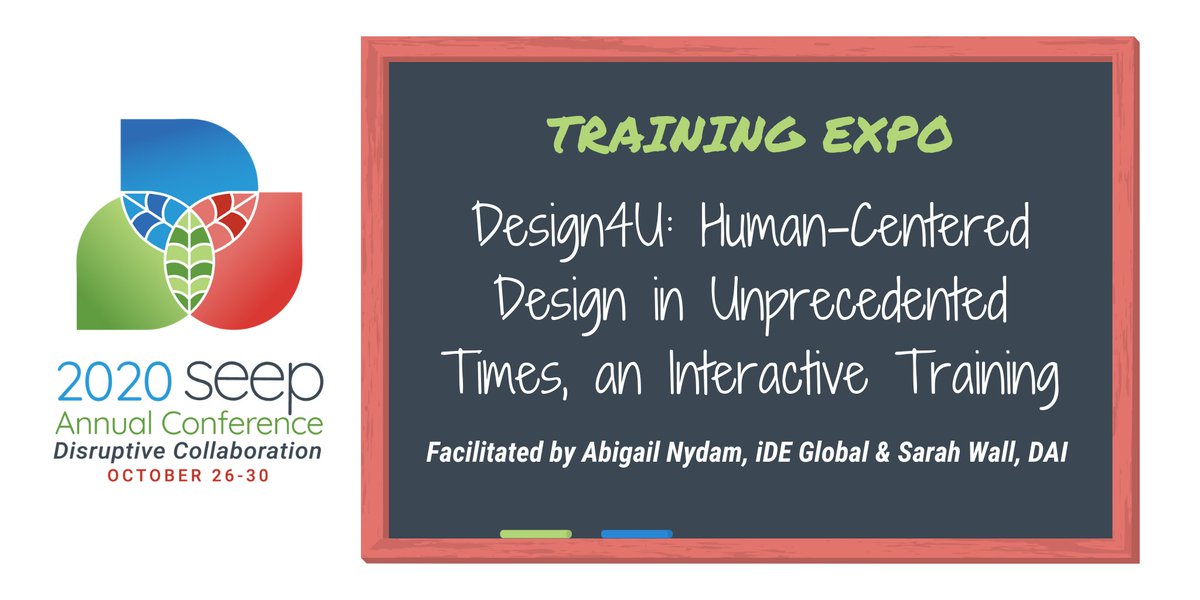 2020 seep
Annual Conference
Disruptive Collaboration
OCTOBER 26-30

TRAINING EXPO

Design4U: Human-Centered Design in Unprecedented Times, an Interactive Training

Facilitated by Abigail Nydam, iDE Global & Sarah Wall, DAI